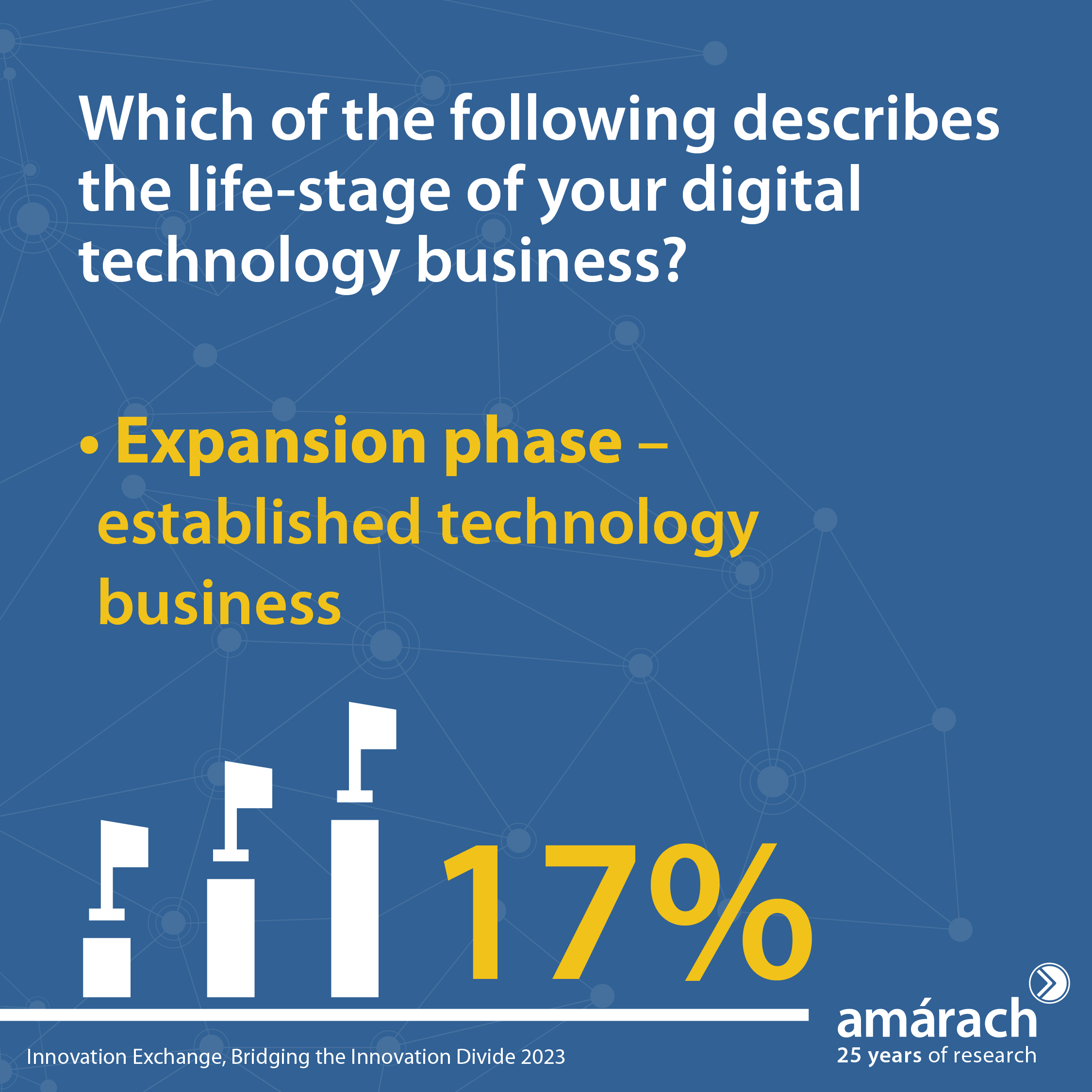 Which of the following describes the life-stage of your digital technology business?

• Expansion phase – established technology business

17%

Innovation Exchange, Bridging the Innovation Divide 2023

amárach
25 years of research